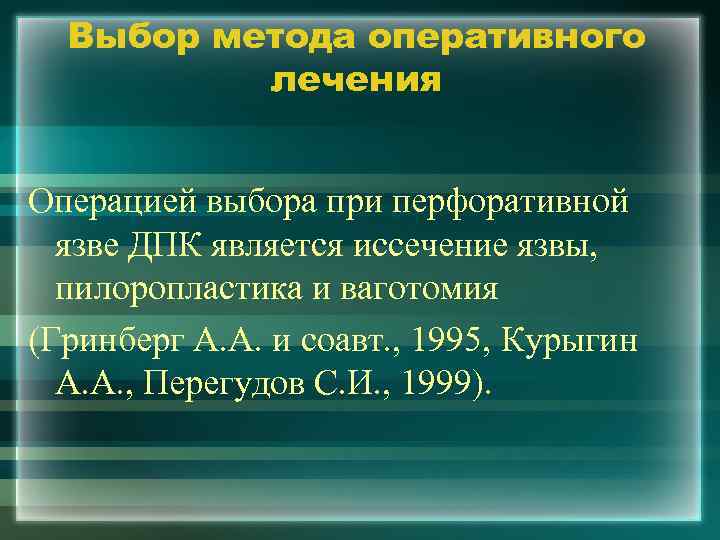 Выбор метода оперативного лечения

Операцией выбора при перфоративной язве ДПК является иссечение язвы, пилоропластика и ваготомия

(Гринберг А.А. и соавт., 1995, Курыгин А.А., Перегудов С.И., 1999).